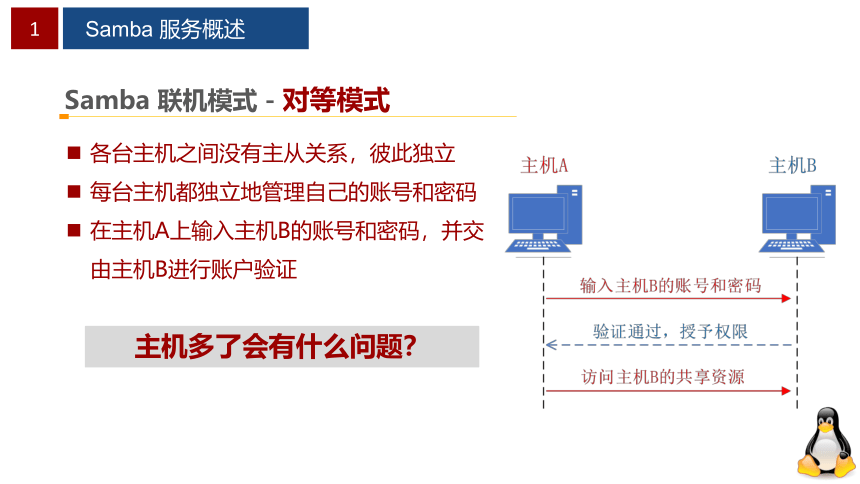 1 Samba 服务概述

Samba 联机模式 - 对等模式

■ 各台主机之间没有主从关系，彼此独立

■ 每台主机都独立地管理自己的账号和密码

■ 在主机A上输入主机B的账号和密码，并交由主机B进行账户验证

主机多了会有什么问题?

主机A

主机B

输入主机B的账号和密码

验证通过，授予权限

访问主机B的共享资源